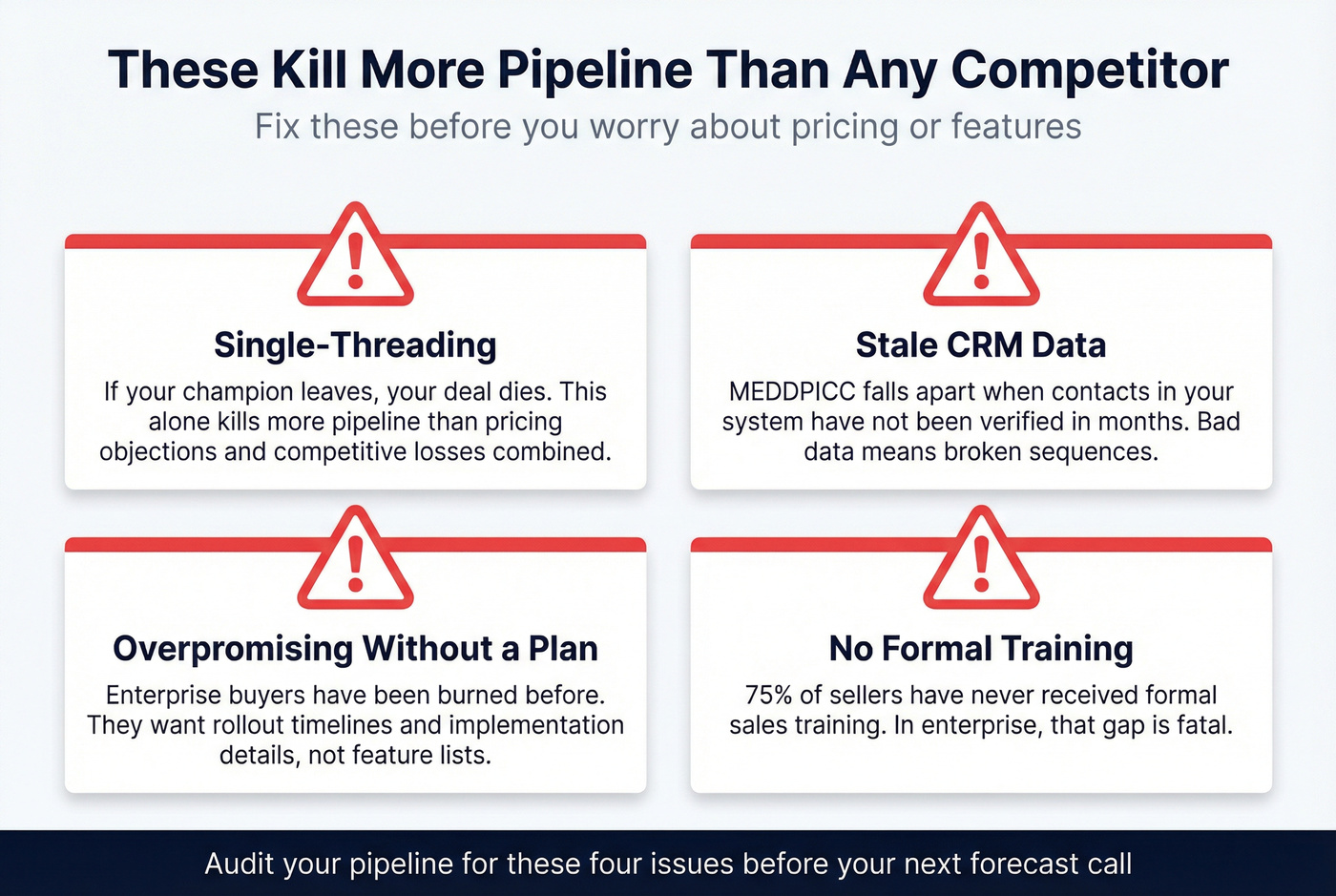 These Kill More Pipeline Than Any Competitor

Fix these before you worry about pricing or features

Single-Threading

If your champion leaves, your deal dies. This alone kills more pipeline than pricing objections and competitive losses combined.

Stale CRM Data

MEDDPICC falls apart when contacts in your system have not been verified in months. Bad data means broken sequences.

Overpromising Without a Plan

Enterprise buyers have been burned before. They want rollout timelines and implementation details, not feature lists.

No Formal Training

75% of sellers have never received formal sales training. In enterprise, that gap is fatal.

Audit your pipeline for these four issues before your next forecast call